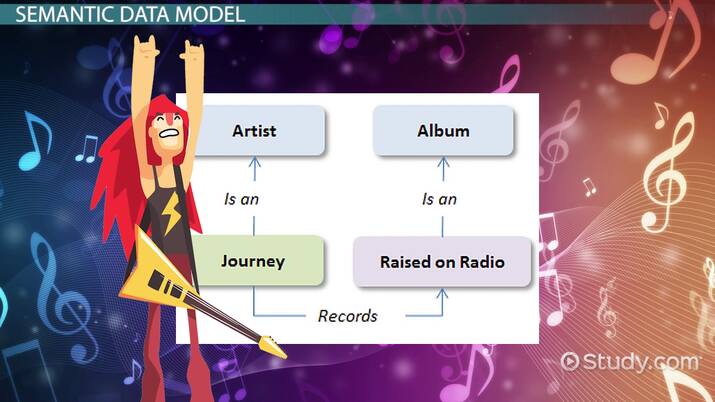 SEMANTIC DATA MODEL

Artist

Album

Is an

Is an

Journey

Raised on Radio

Records

Study.com